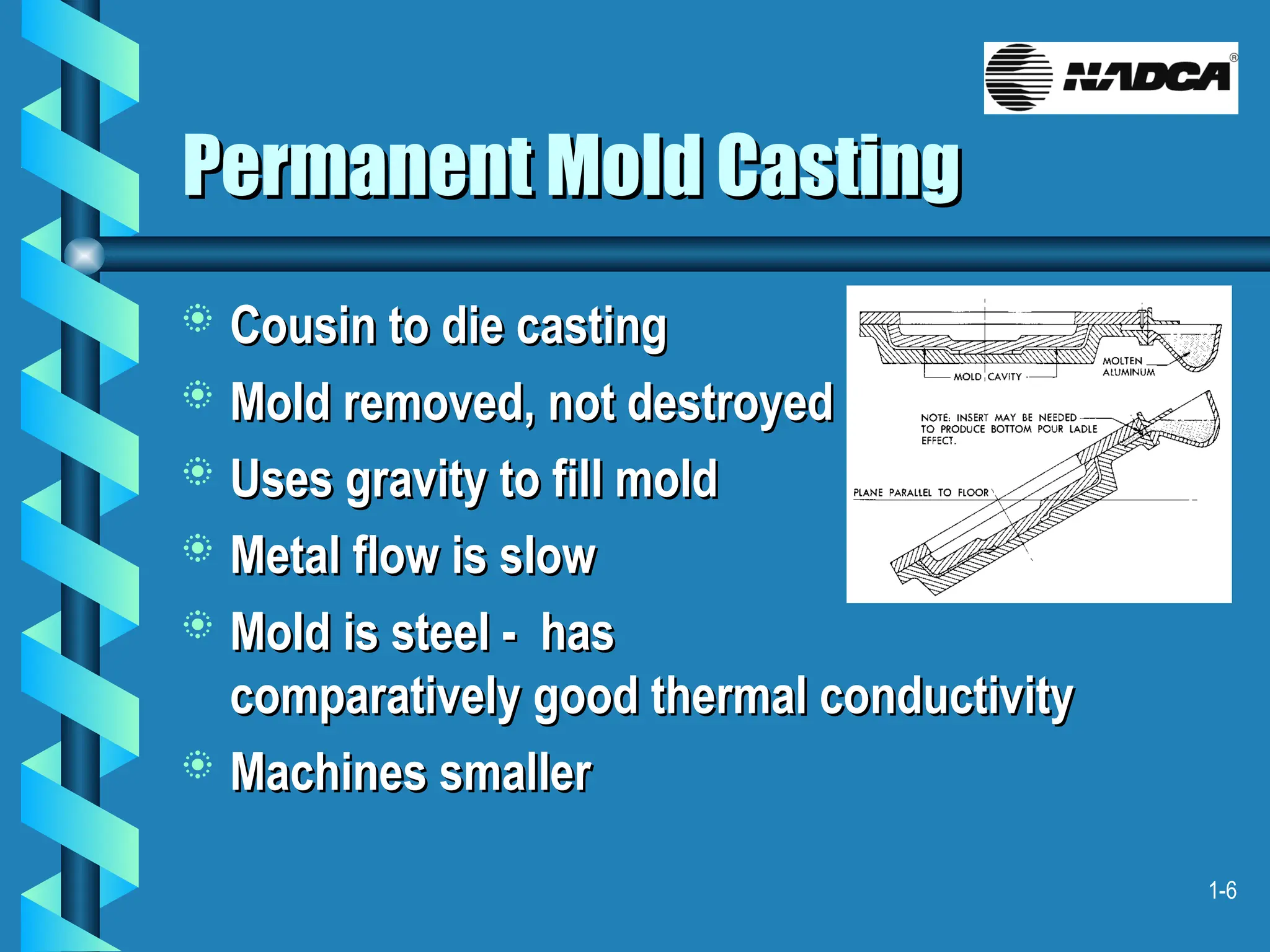 NADCA®

Permanent Mold Casting

Cousin to die casting

Mold removed, not destroyed

Uses gravity to fill mold

Metal flow is slow

Mold is steel - has comparatively good thermal conductivity

Machines smaller

MOLD CAVITY

MOLTEN ALUMINUM

NOTE: INSERT MAY BE NEEDED TO PRODUCE BOTTOM POUR LADLE EFFECT.

PLANE PARALLEL TO FLOOR

1-6